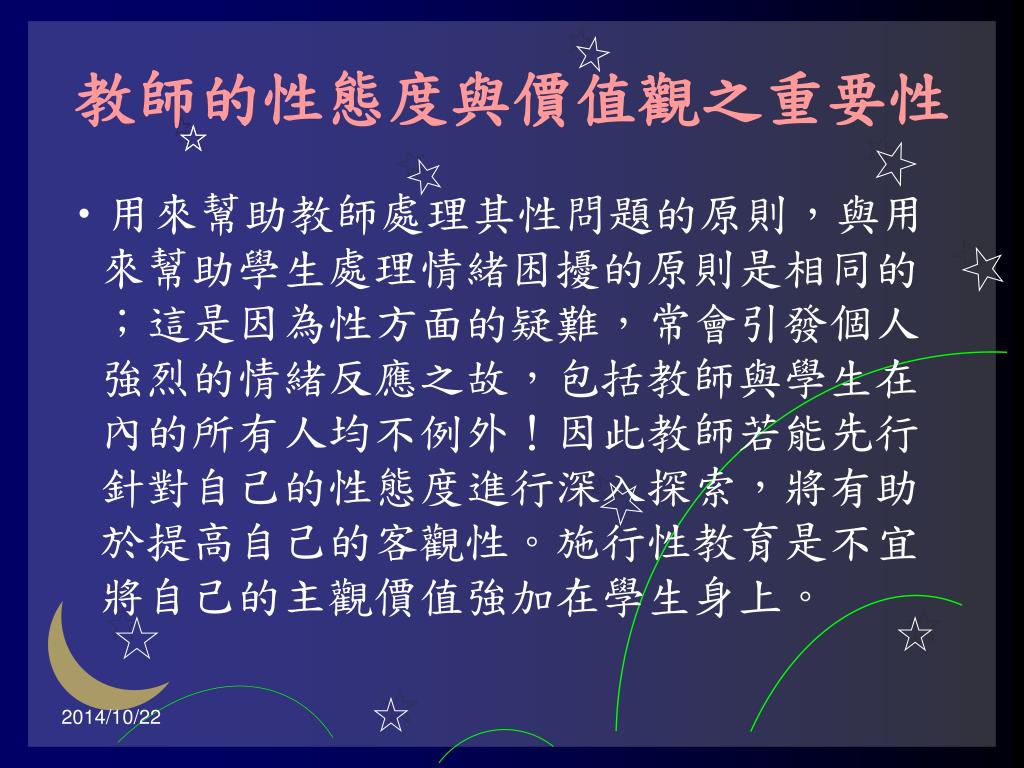 教師的性態度與價值觀之重要性

• 用來幫助教師處理其性問題的原則，與用來幫助學生處理情緒困擾的原則是相同的；這是因為性方面的疑難，常會引發個人強烈的情緒反應之故，包括教師與學生在內的所有人均不例外！因此教師若能先行針對自己的性態度進行深入探索，將有助於提高自己的客觀性。施行性教育是不宜將自己的主觀價值強加在學生身上。

2014/10/22